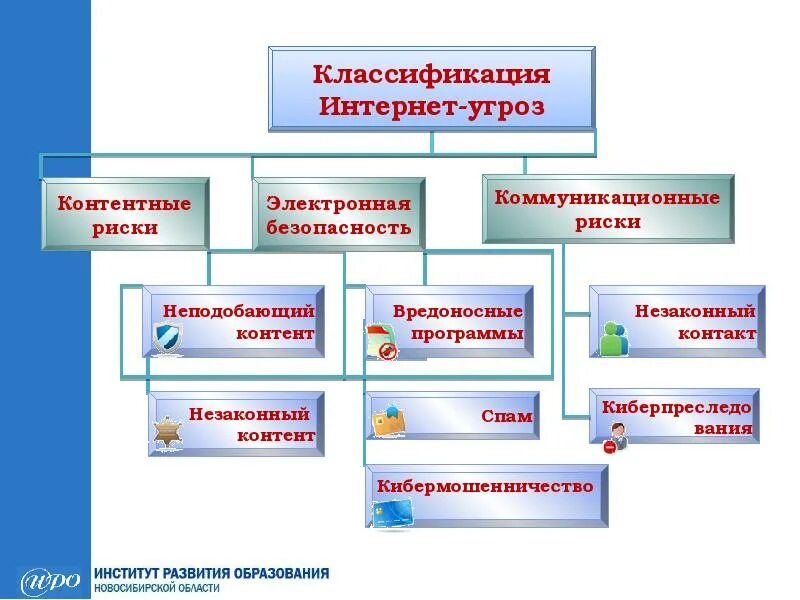 Классификация Интернет-угроз

Контентные риски

Электронная безопасность

Коммуникационные риски

Неподобающий контент

Вредоносные программы

Незаконный контакт

Незаконный контент

Спам

Киберпреследования

Кибермошенничество

ИРО

ИНСТИТУТ РАЗВИТИЯ ОБРАЗОВАНИЯ
НОВОСИБИРСКОЙ ОБЛАСТИ